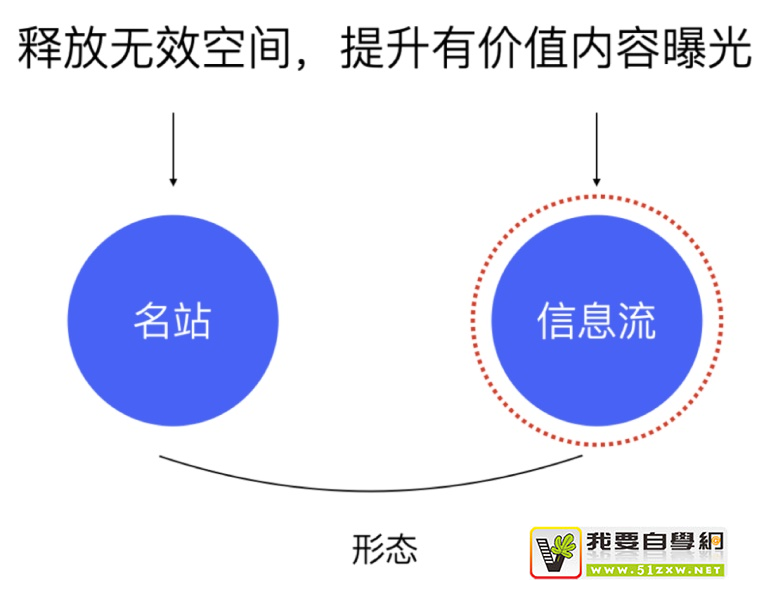 释放无效空间，提升有价值内容曝光

名站

信息流

形态

我要自學網
WWW.51ZXW.NET